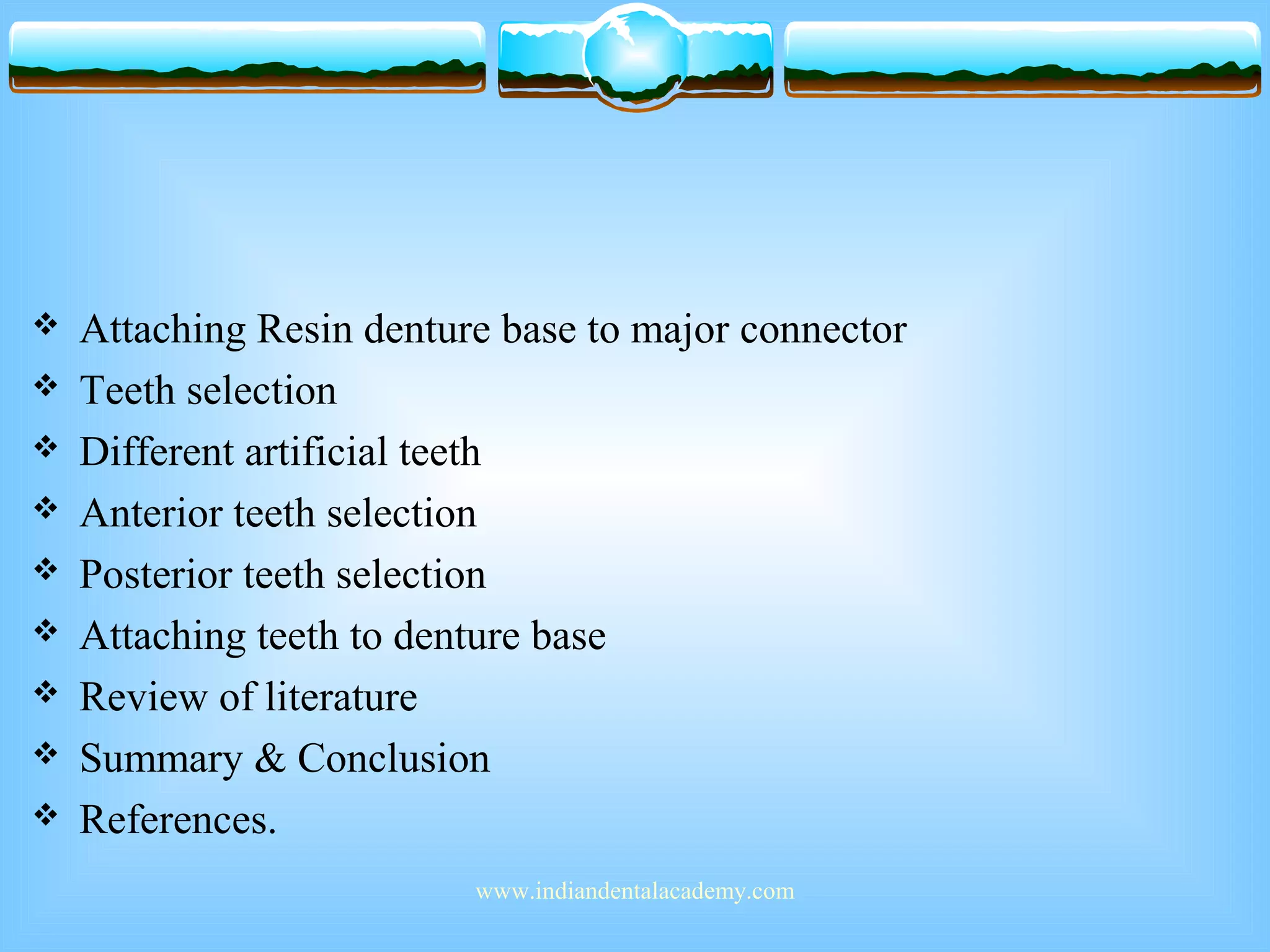 ❖ Attaching Resin denture base to major connector
❖ Teeth selection
❖ Different artificial teeth
❖ Anterior teeth selection
❖ Posterior teeth selection
❖ Attaching teeth to denture base
❖ Review of literature
❖ Summary & Conclusion
❖ References.

www.indiandentalacademy.com